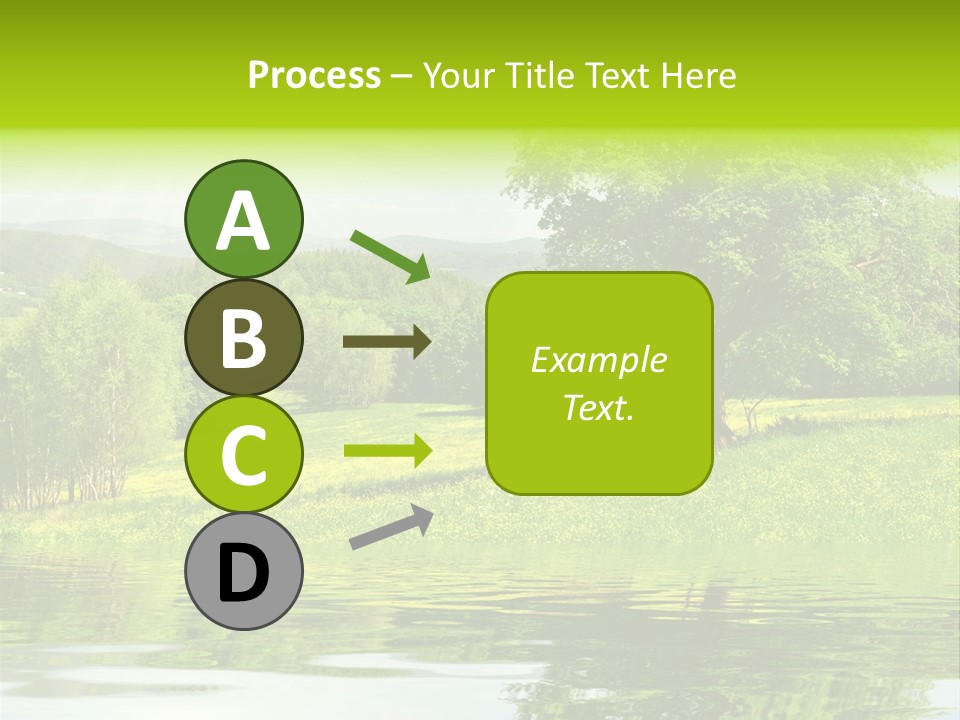 Process – Your Title Text Here

A

B

C

D

Example Text.